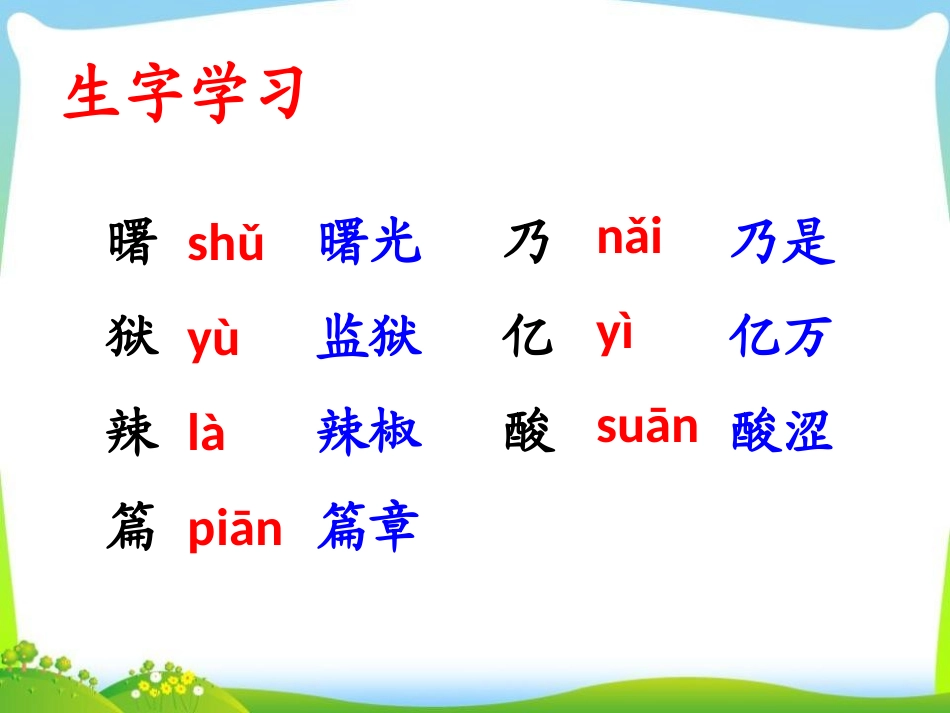 生字学习

曙 shǔ 曙光
狱 yù 监狱
辣 là 辣椒
篇 piān 篇章

乃 nǎi 乃是
亿 yì 亿万
酸 suān 酸涩